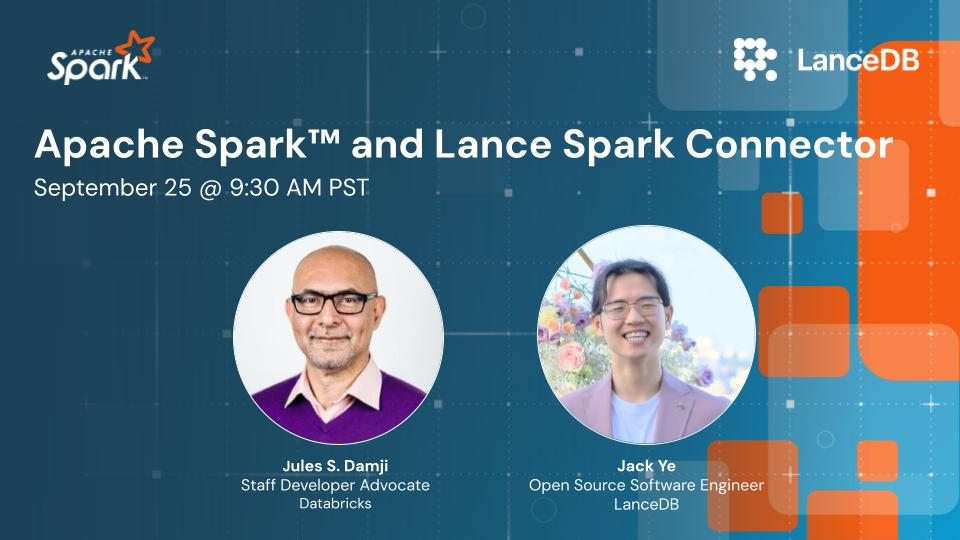 APACHE Spark

LanceDB

Apache Spark™ and Lance Spark Connector

September 25 @ 9:30 AM PST

Jules S. Damji
Staff Developer Advocate
Databricks

Jack Ye
Open Source Software Engineer
LanceDB